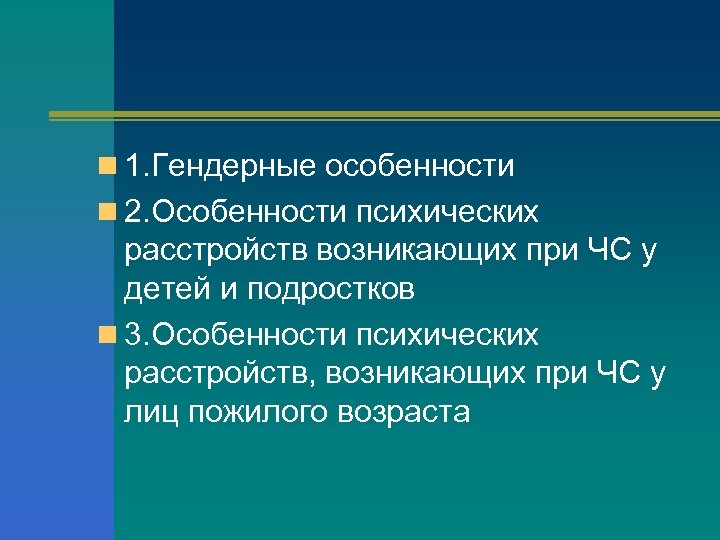 1.Гендерные особенности

2.Особенности психических расстройств возникающих при ЧС у детей и подростков

3.Особенности психических расстройств, возникающих при ЧС у лиц пожилого возраста